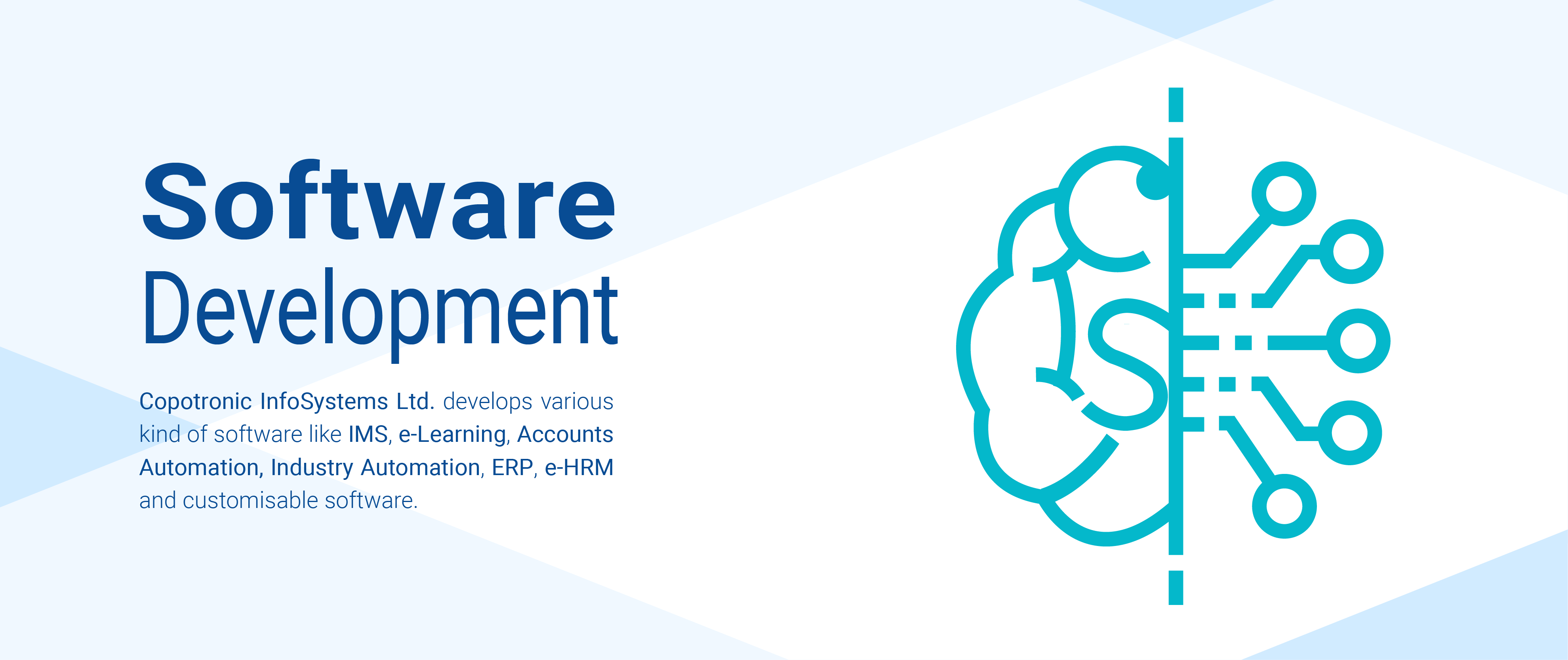 Software
Development

Copotronic InfoSystems Ltd. develops various kind of software like IMS, e-Learning, Accounts Automation, Industry Automation, ERP, e-HRM and customisable software.